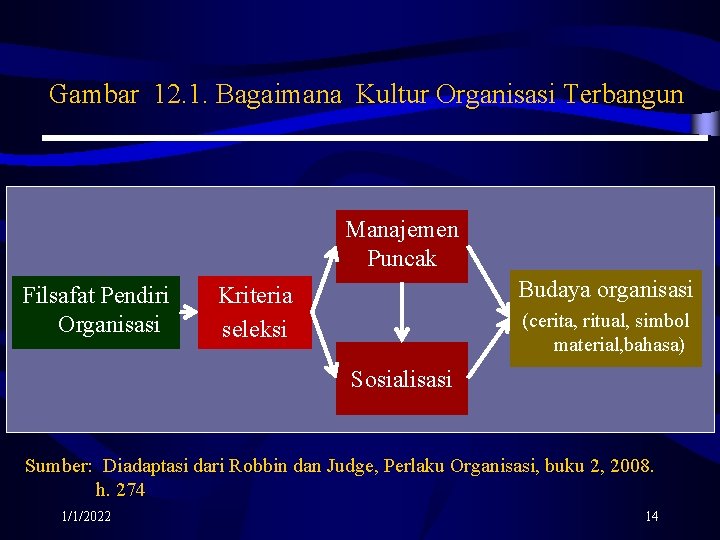 Gambar 12.1. Bagaimana Kultur Organisasi Terbangun

Filsafat Pendiri Organisasi

Kriteria seleksi

Manajemen Puncak

Sosialisasi

Budaya organisasi (cerita, ritual, simbol material,bahasa)

Sumber: Diadaptasi dari Robbin dan Judge, Perlaku Organisasi, buku 2, 2008. h. 274

1/1/2022

14